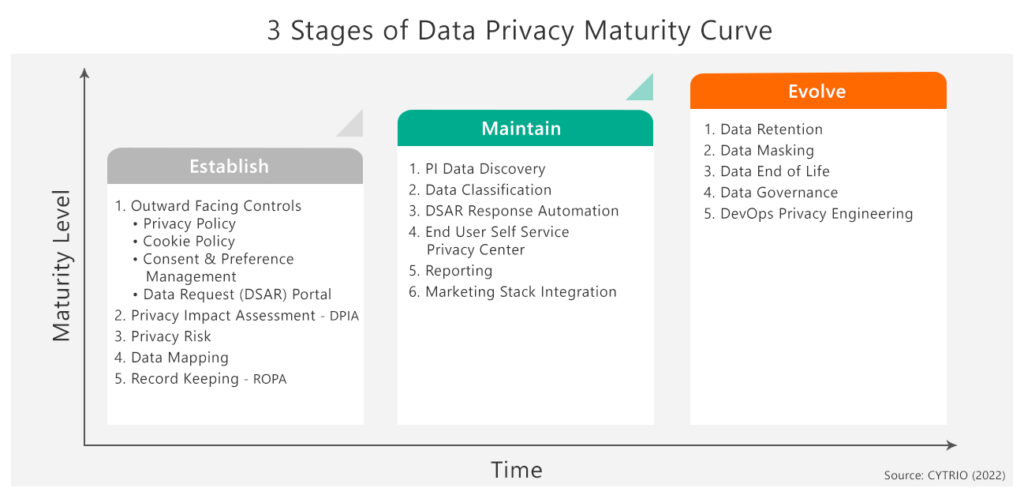 3 Stages of Data Privacy Maturity Curve

Maturity Level

Establish

1. Outward Facing Controls
• Privacy Policy
• Cookie Policy
• Consent & Preference Management
• Data Request (DSAR) Portal
2. Privacy Impact Assessment - DPIA
3. Privacy Risk
4. Data Mapping
5. Record Keeping - ROPA

Maintain

1. PI Data Discovery
2. Data Classification
3. DSAR Response Automation
4. End User Self Service Privacy Center
5. Reporting
6. Marketing Stack Integration

Evolve

1. Data Retention
2. Data Masking
3. Data End of Life
4. Data Governance
5. DevOps Privacy Engineering

Time

Source: CYTRIO (2022)